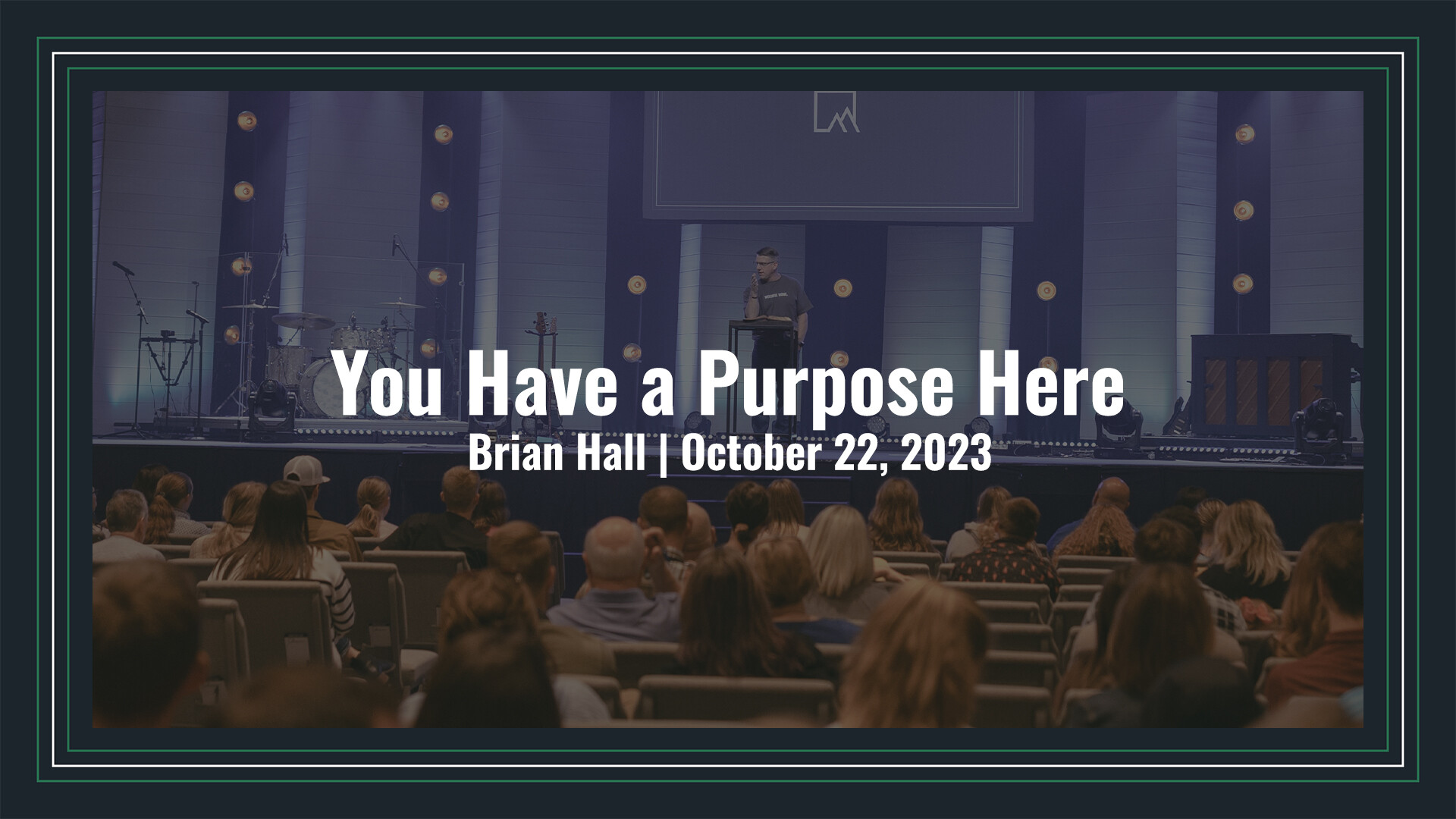 You Have a Purpose Here
Brian Hall | October 22, 2023